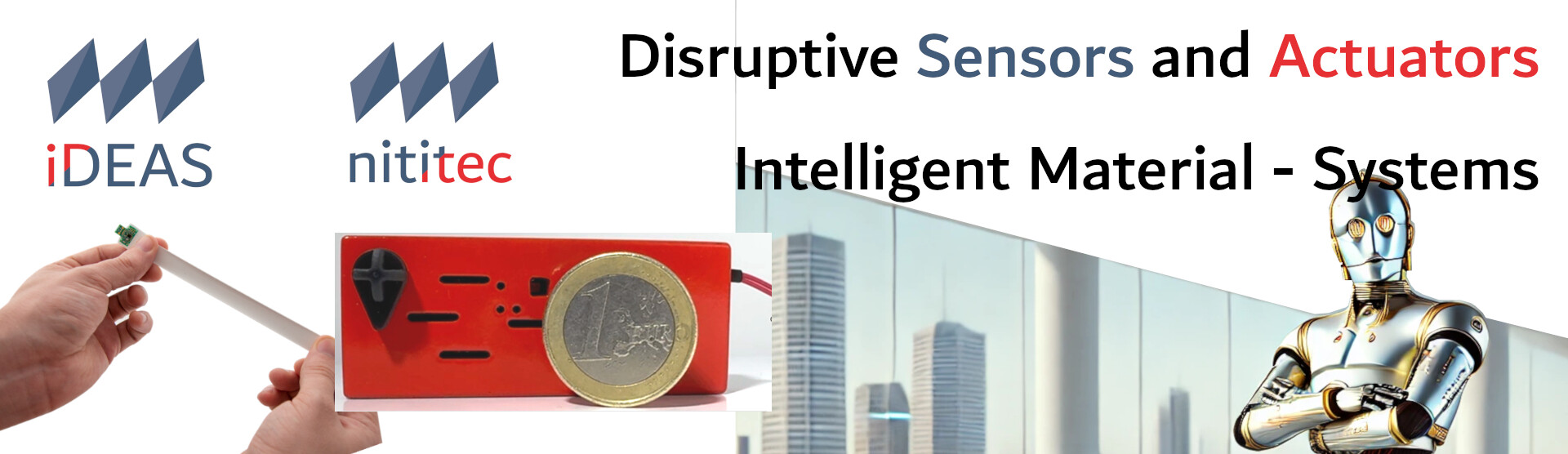 iDEAS

nititec

Disruptive Sensors and Actuators

Intelligent Material - Systems

1 EURO